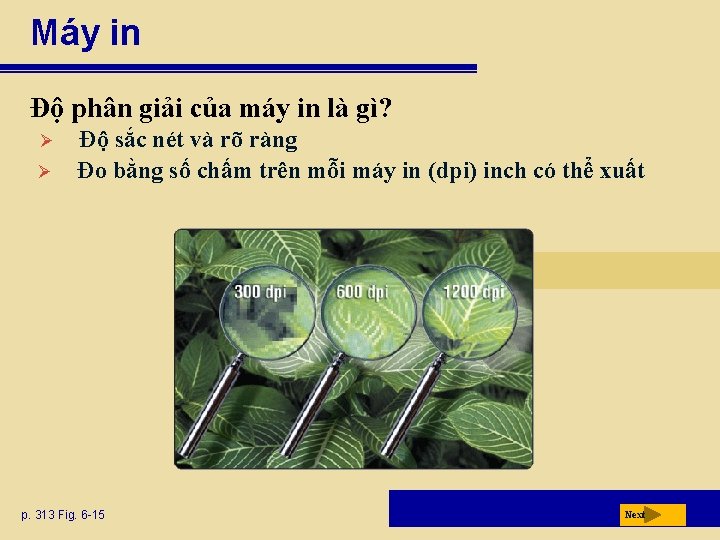 Máy in

Độ phân giải của máy in là gì?

➢ Độ sắc nét và rõ ràng

➢ Đo bằng số chấm trên mỗi máy in (dpi) inch có thể xuất

300 dpi

600 dpi

1200 dpi

p. 313 Fig. 6-15

Next